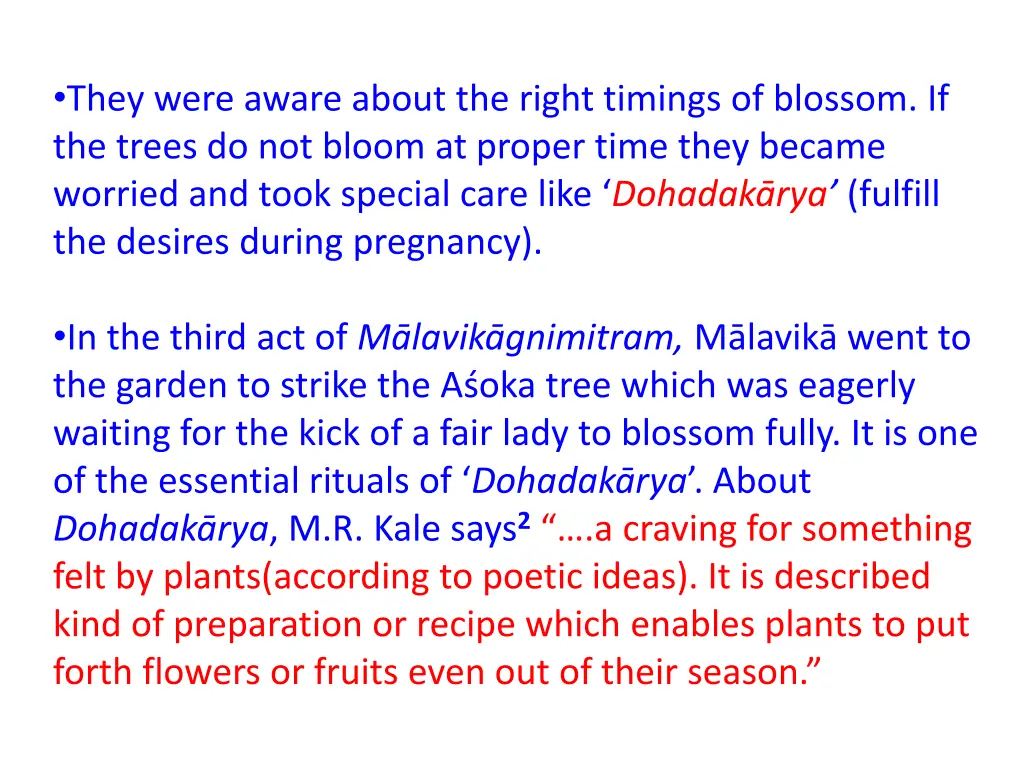 •They were aware about the right timings of blossom. If the trees do not bloom at proper time they became worried and took special care like ‘Dohadakārya’ (fulfill the desires during pregnancy).

•In the third act of Mālavikāgnimitram, Mālavikā went to the garden to strike the Aśoka tree which was eagerly waiting for the kick of a fair lady to blossom fully. It is one of the essential rituals of ‘Dohadakārya’. About Dohadakārya, M.R. Kale says$^2$ “….a craving for something felt by plants(according to poetic ideas). It is described kind of preparation or recipe which enables plants to put forth flowers or fruits even out of their season.”